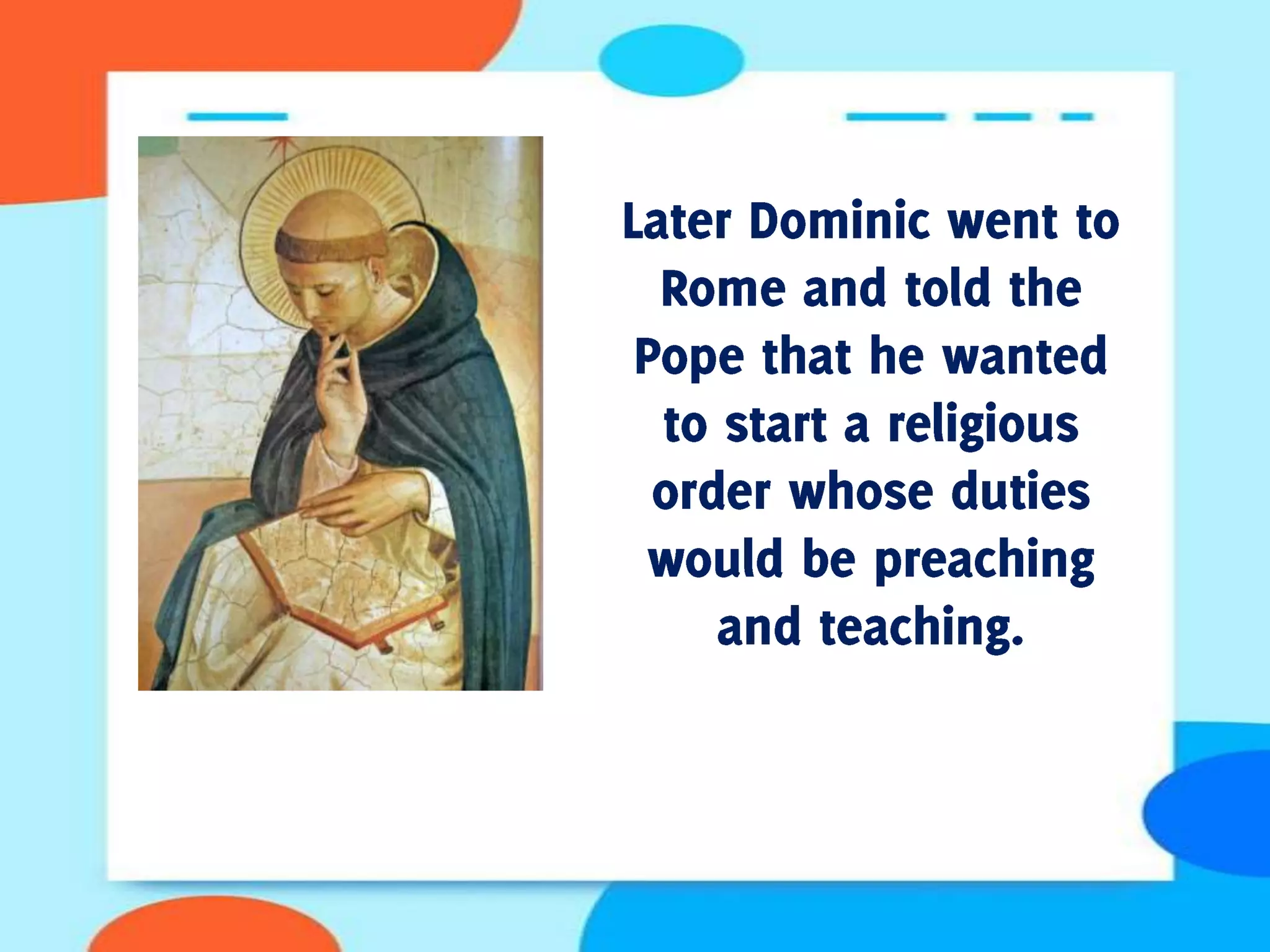 Later Dominic went to Rome and told the Pope that he wanted to start a religious order whose duties would be preaching and teaching.